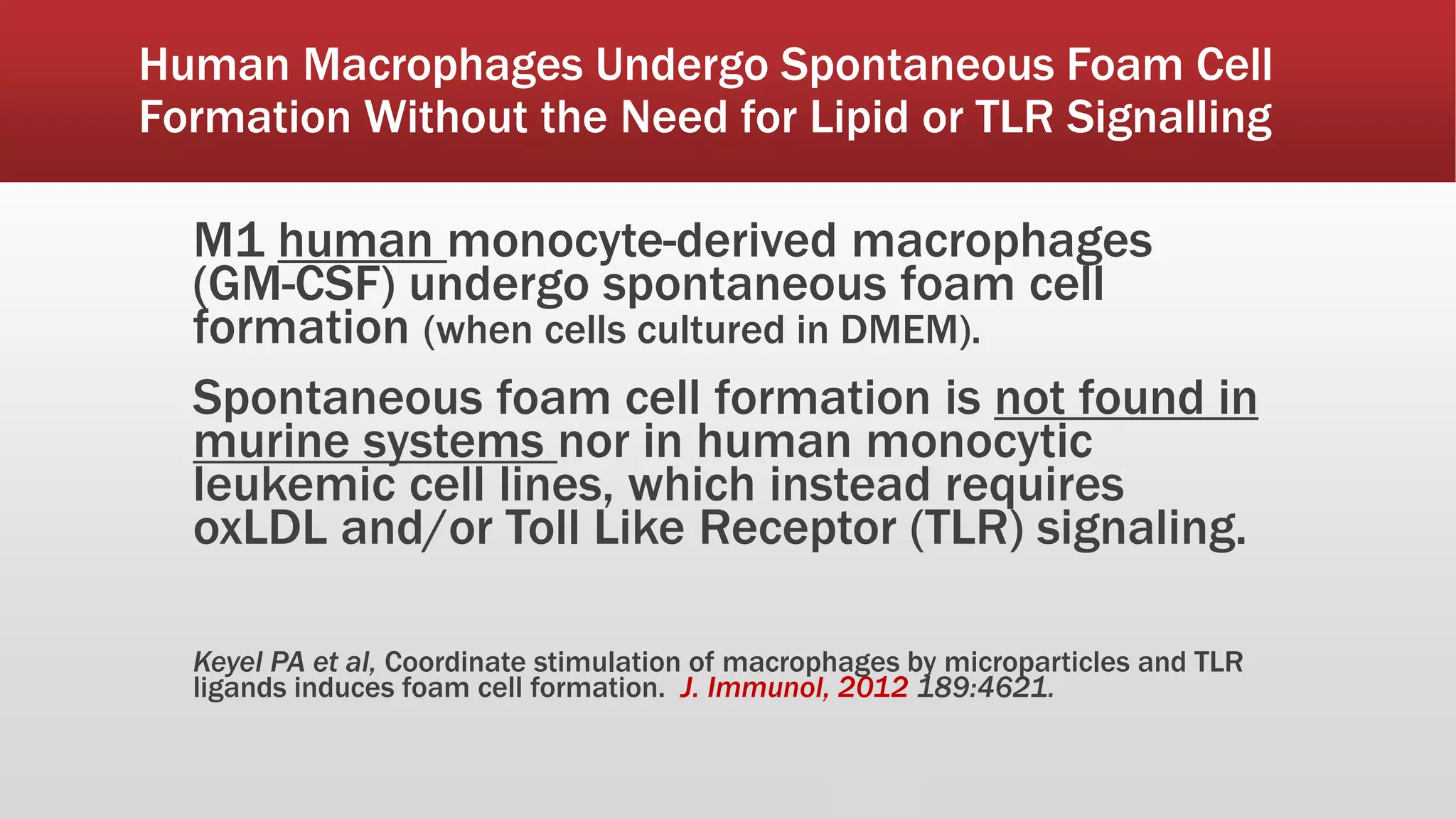 Human Macrophages Undergo Spontaneous Foam Cell Formation Without the Need for Lipid or TLR Signalling

M1 human monocyte-derived macrophages (GM-CSF) undergo spontaneous foam cell formation (when cells cultured in DMEM).

Spontaneous foam cell formation is not found in murine systems nor in human monocytic leukemic cell lines, which instead requires oxLDL and/or Toll Like Receptor (TLR) signaling.

Keyel PA et al, Coordinate stimulation of macrophages by microparticles and TLR ligands induces foam cell formation. J. Immunol, 2012 189:4621.